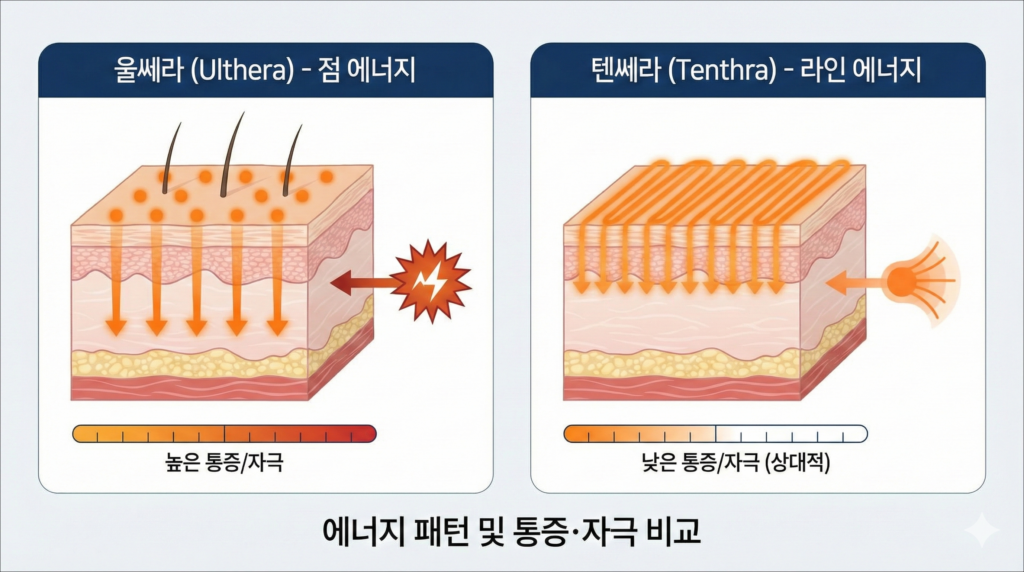 울쎄라 (Ulthera) - 점 에너지

높은 통증/자극

텐쎄라 (Tenthra) - 라인 에너지

낮은 통증/자극 (상대적)

에너지 패턴 및 통증·자극 비교